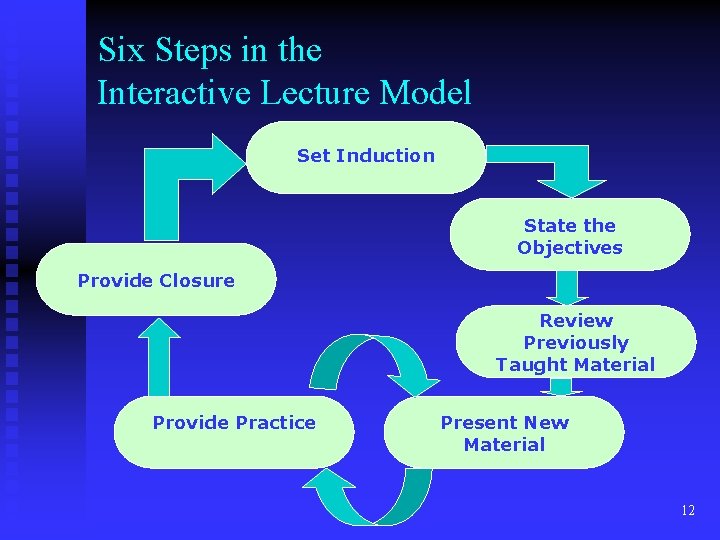 Six Steps in the Interactive Lecture Model

Set Induction

State the Objectives

Review Previously Taught Material

Present New Material

Provide Practice

Provide Closure

12